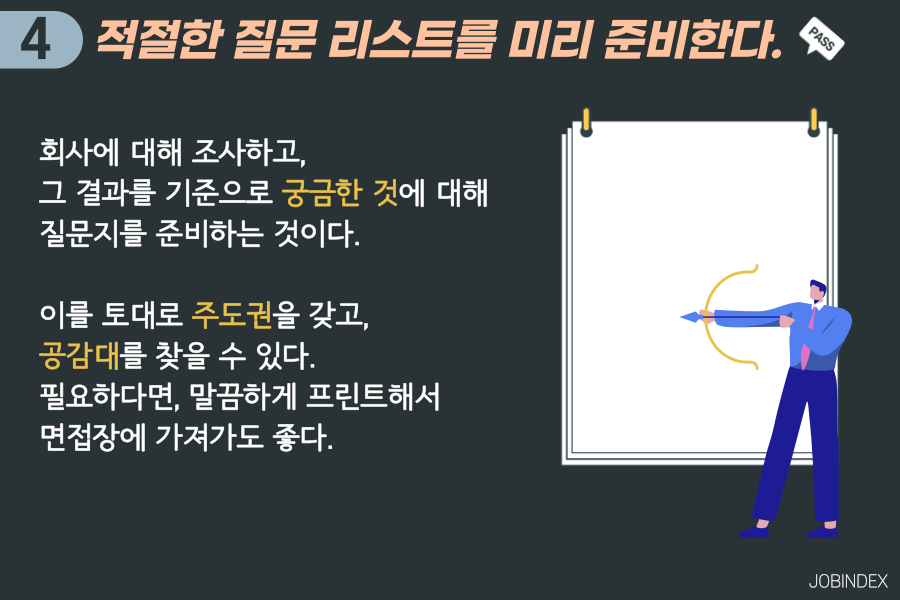 4 적절한 질문 리스트를 미리 준비한다.

PASS

회사에 대해 조사하고, 그 결과를 기준으로 궁금한 것에 대해 질문지를 준비하는 것이다.

이를 토대로 주도권을 갖고, 공감대를 찾을 수 있다. 필요하다면, 말끔하게 프린트해서 면접장에 가져가도 좋다.

JOBINDEX